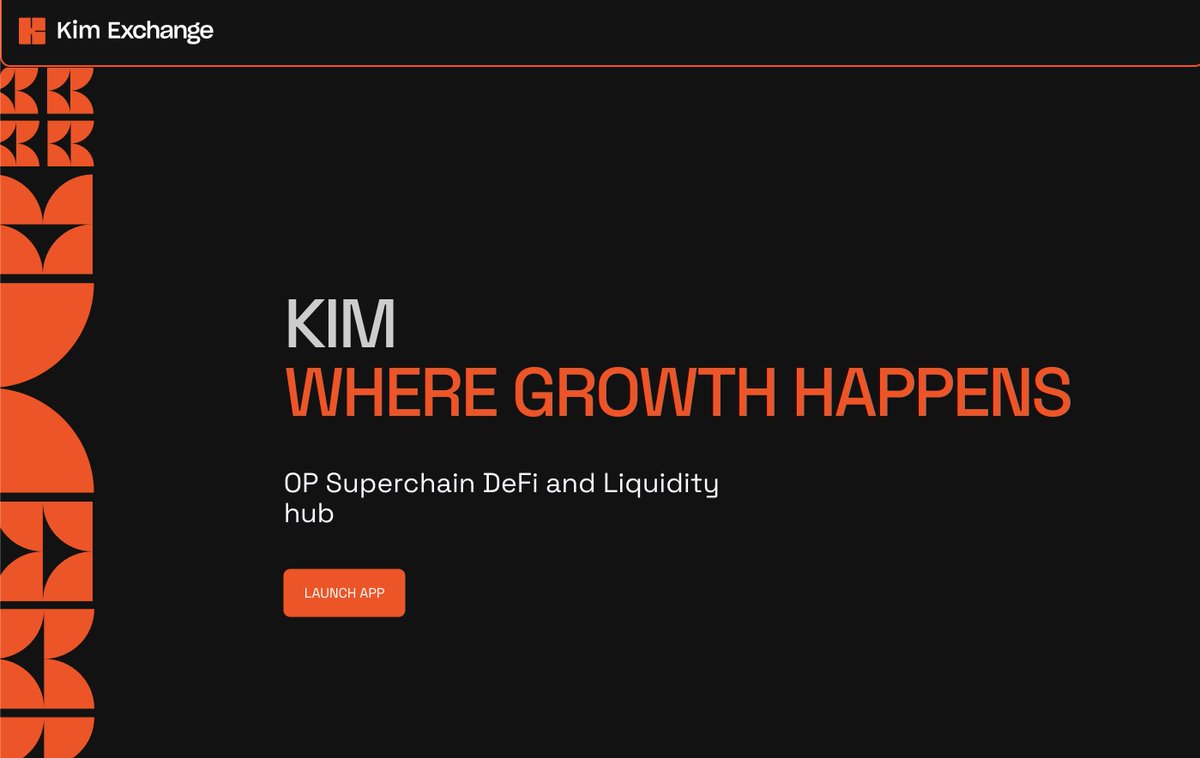 Kim Exchange

KIM
WHERE GROWTH HAPPENS

OP Superchain DeFi and Liquidity hub

LAUNCH APP